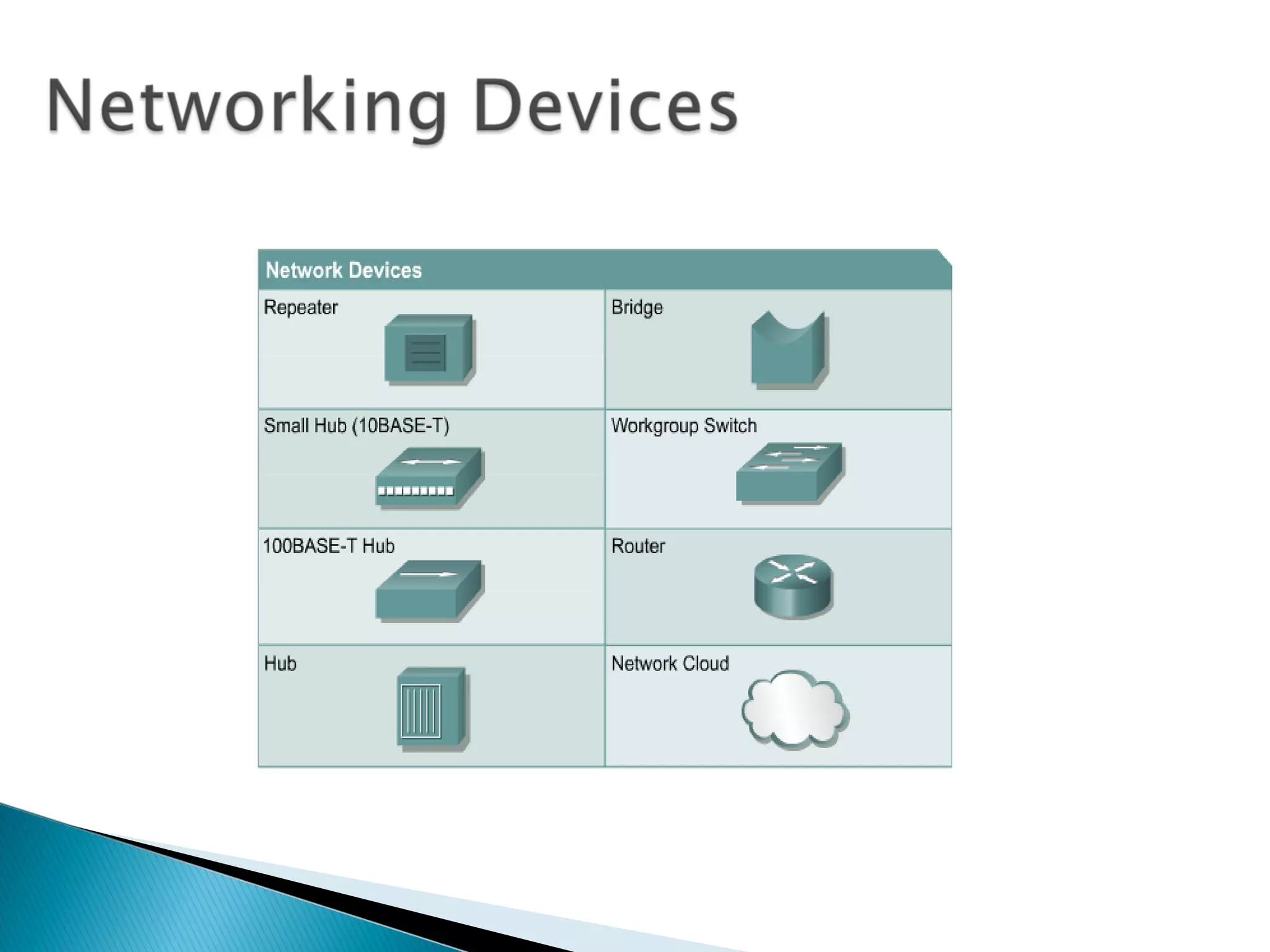 Networking Devices

Network Devices

| Repeater | Bridge |
|---|---|
| Small Hub (10BASE-T) | Workgroup Switch |
| 100BASE-T Hub | Router |
| Hub | Network Cloud |